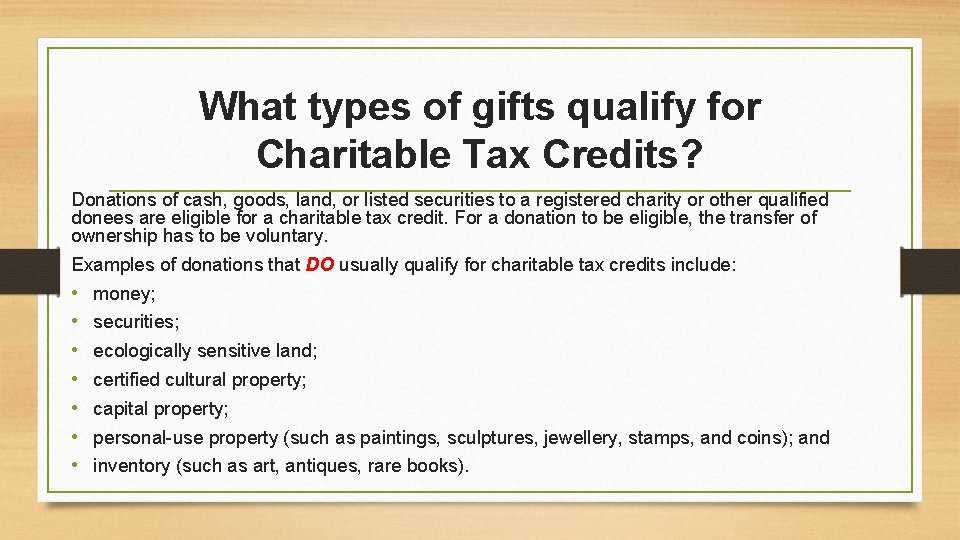 What types of gifts qualify for Charitable Tax Credits?

Donations of cash, goods, land, or listed securities to a registered charity or other qualified donees are eligible for a charitable tax credit. For a donation to be eligible, the transfer of ownership has to be voluntary.

Examples of donations that DO usually qualify for charitable tax credits include:
• money;
• securities;
• ecologically sensitive land;
• certified cultural property;
• capital property;
• personal-use property (such as paintings, sculptures, jewellery, stamps, and coins); and
• inventory (such as art, antiques, rare books).